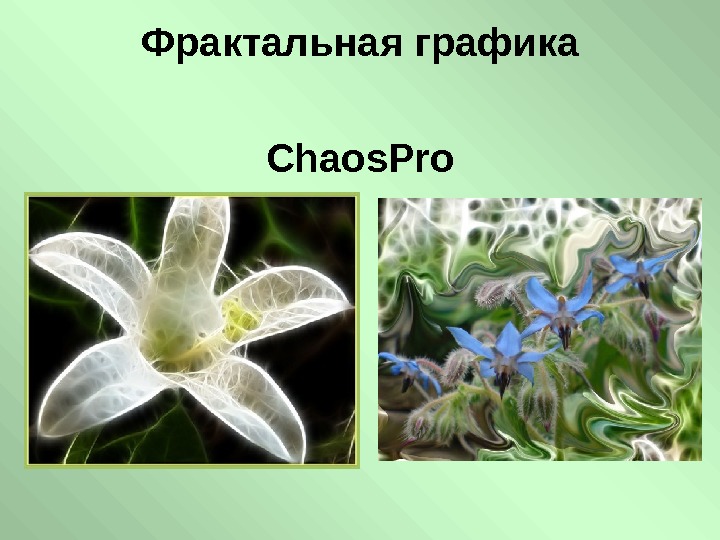 Фрактальная графика

ChaosPro